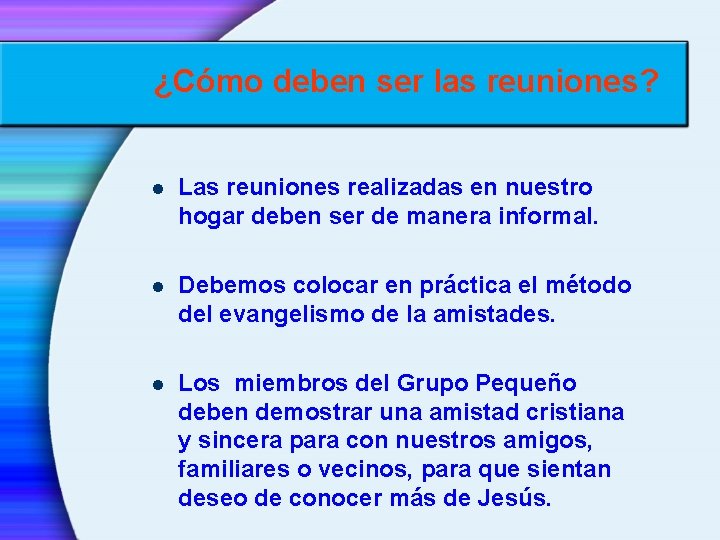 ¿Cómo deben ser las reuniones?

- Las reuniones realizadas en nuestro hogar deben ser de manera informal.

- Debemos colocar en práctica el método del evangelismo de la amistades.

- Los miembros del Grupo Pequeño deben demostrar una amistad cristiana y sincera para con nuestros amigos, familiares o vecinos, para que sientan deseo de conocer más de Jesús.